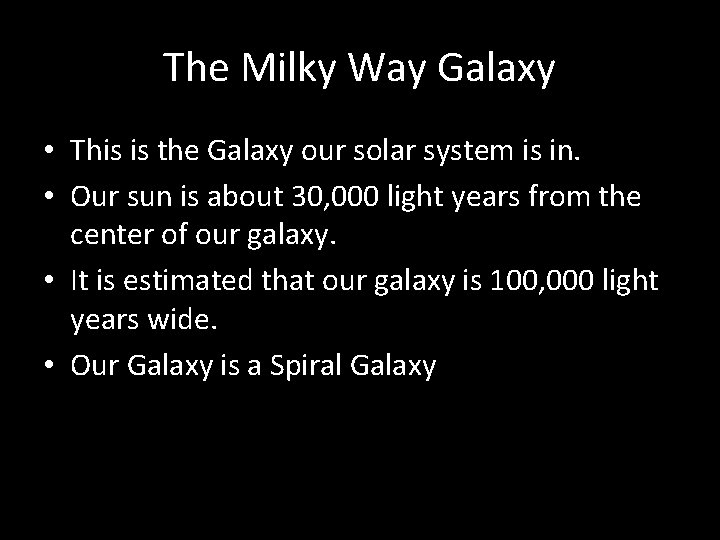 The Milky Way Galaxy

• This is the Galaxy our solar system is in.
• Our sun is about 30,000 light years from the center of our galaxy.
• It is estimated that our galaxy is 100,000 light years wide.
• Our Galaxy is a Spiral Galaxy